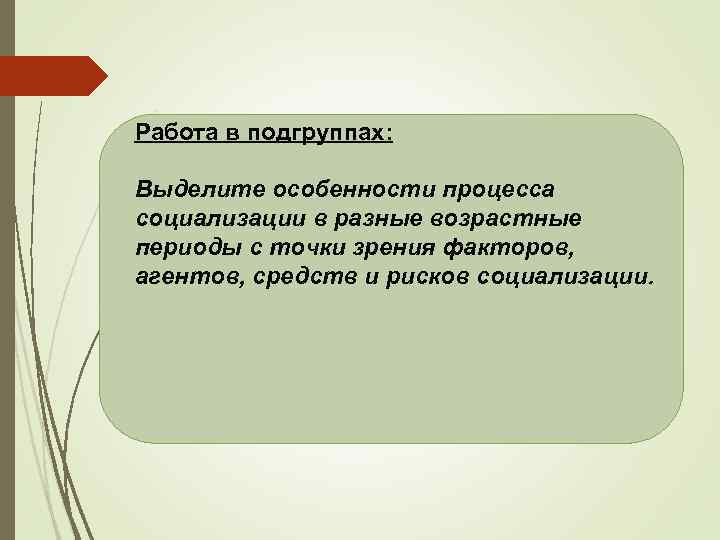 Работа в подгруппах:

Выделите особенности процесса социализации в разные возрастные периоды с точки зрения факторов, агентов, средств и рисков социализации.